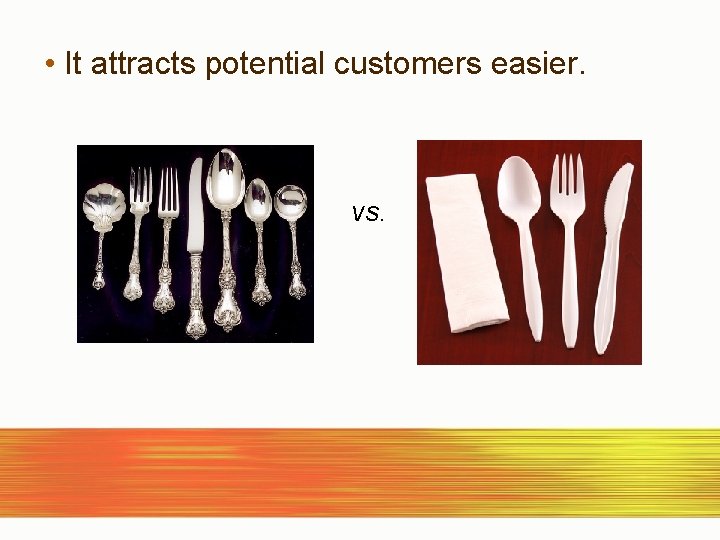 • It attracts potential customers easier.

vs.